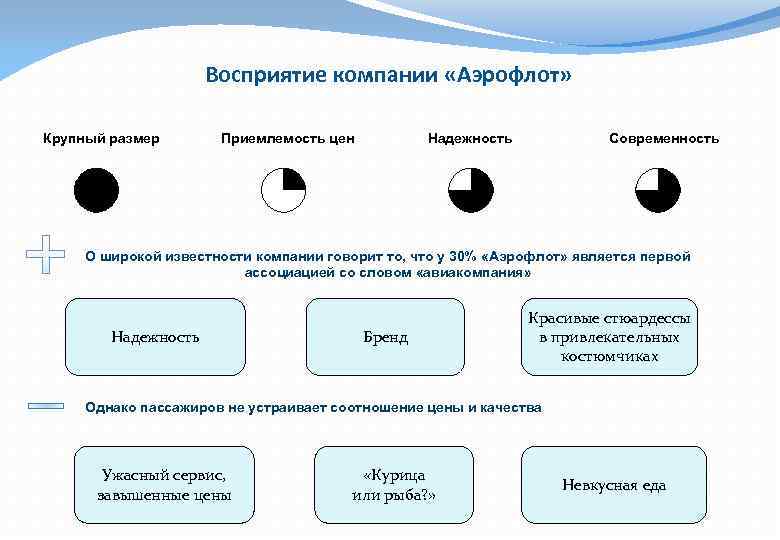 Восприятие компании «Аэрофлот»

Крупный размер

Приемлемость цен

Надежность

Современность

О широкой известности компании говорит то, что у 30% «Аэрофлот» является первой ассоциацией со словом «авиакомпания»

Надежность

Бренд

Красивые стюардессы в привлекательных костюмчиках

Однако пассажиров не устраивает соотношение цены и качества

Ужасный сервис, завышенные цены

«Курица или рыба?»

Невкусная еда